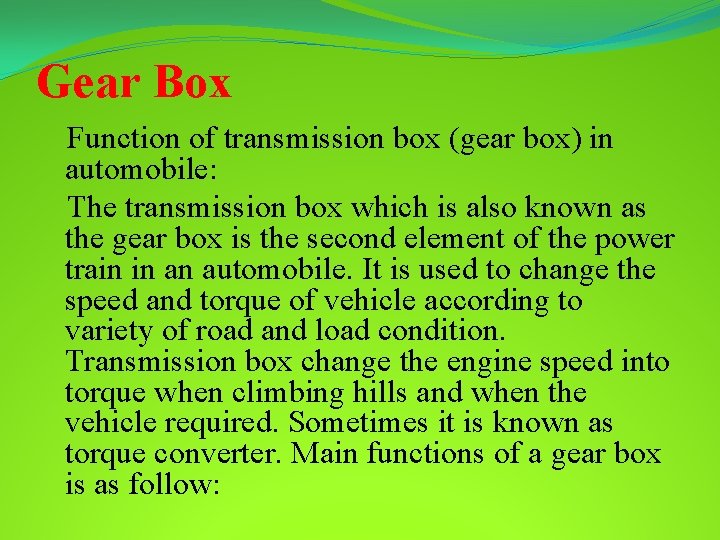 Gear Box

Function of transmission box (gear box) in automobile:

The transmission box which is also known as the gear box is the second element of the power train in an automobile. It is used to change the speed and torque of vehicle according to variety of road and load condition. Transmission box change the engine speed into torque when climbing hills and when the vehicle required. Sometimes it is known as torque converter. Main functions of a gear box is as follow: